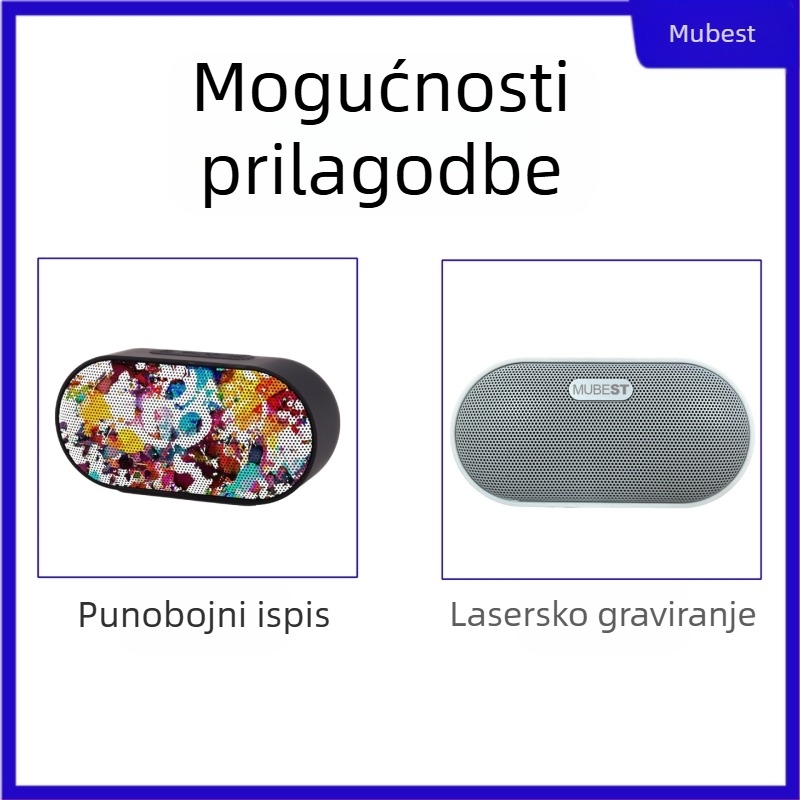 Mubest

Mogućnosti prilagodbe

MUBEST

Punobojni ispis

Lasersko graviranje